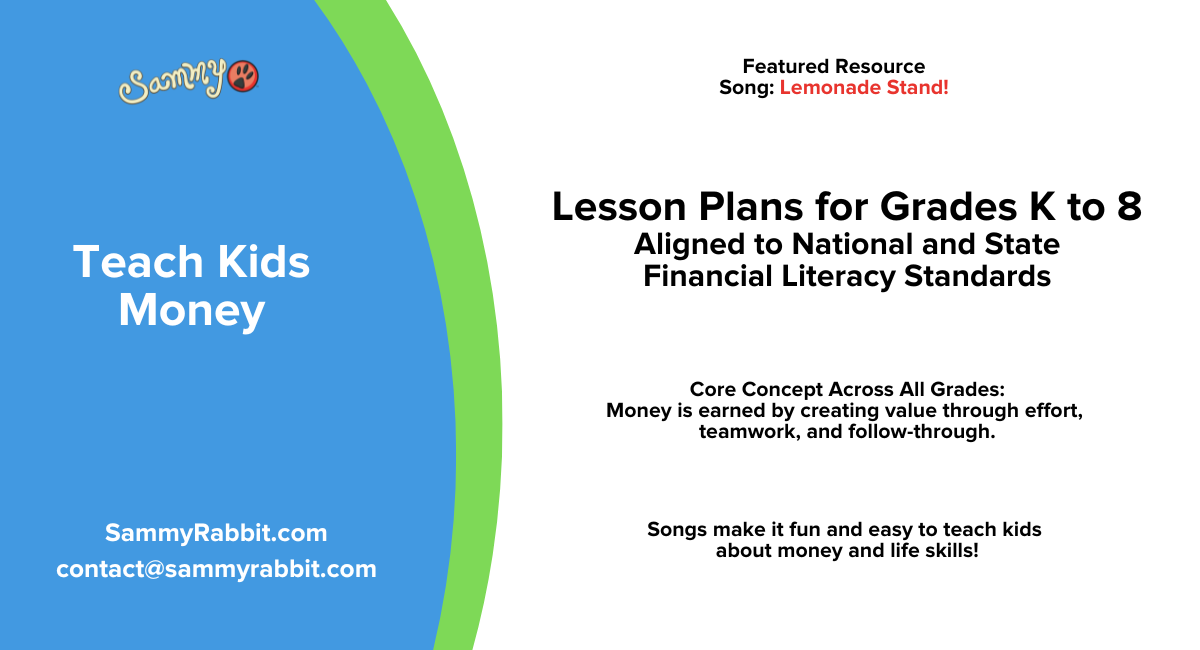 Sammy

Teach Kids Money

SammyRabbit.com
contact@sammyrabbit.com

Featured Resource
Song: Lemonade Stand!

Lesson Plans for Grades K to 8
Aligned to National and State Financial Literacy Standards

Core Concept Across All Grades:
Money is earned by creating value through effort, teamwork, and follow-through.

Songs make it fun and easy to teach kids about money and life skills!